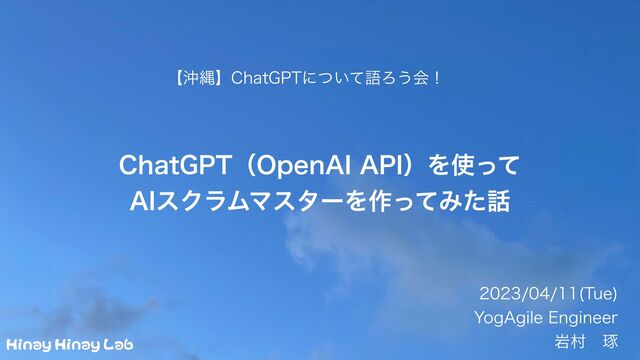 【沖縄】ChatGPTについて語ろう会！

ChatGPT（OpenAI API）を使って
AIスクラムマスターを作ってみた話

2023/04/11(Tue)
YogAgile Engineer
岩村　琢

Hinay Hinay Lab